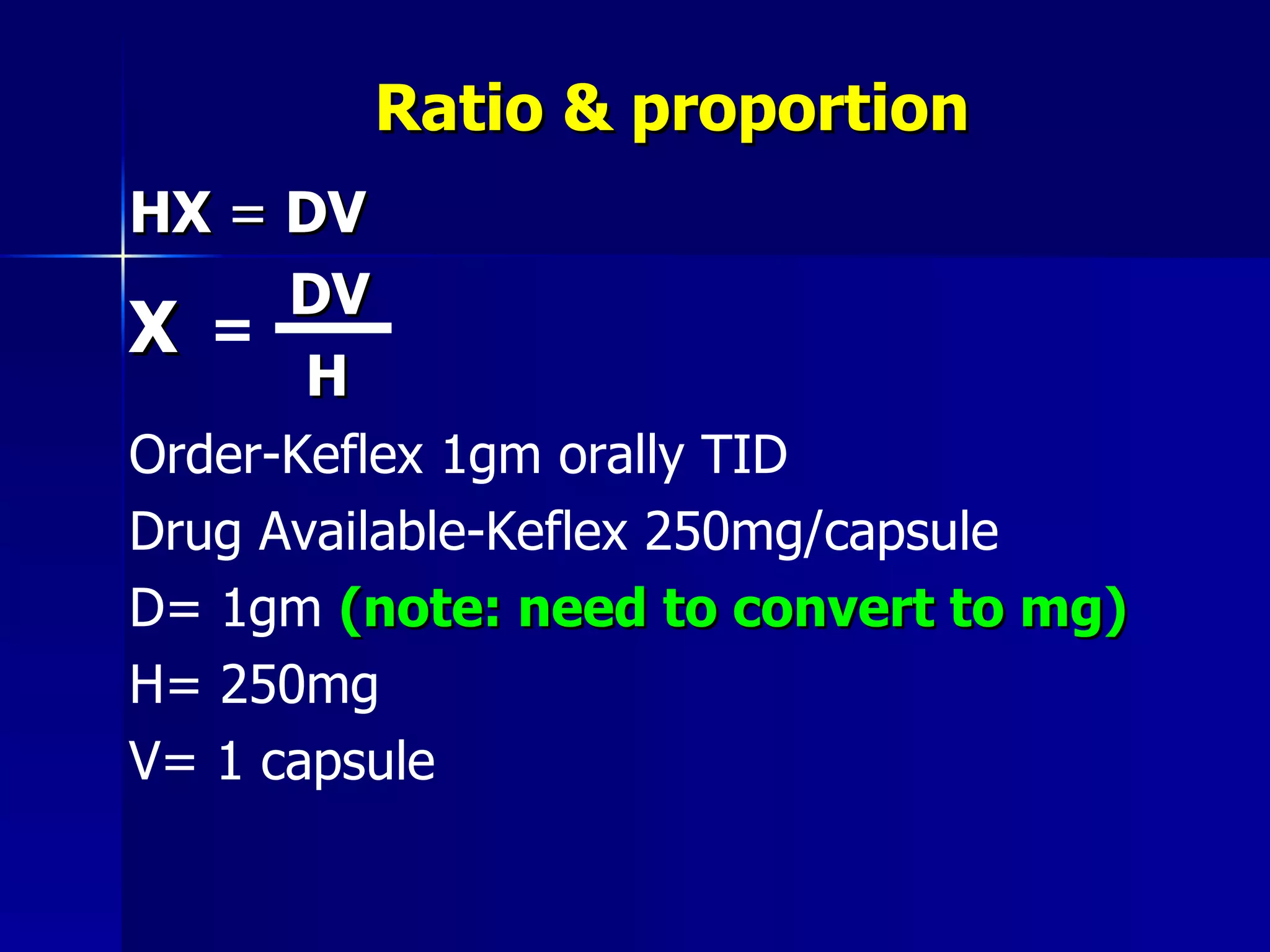 Ratio & proportion

HX = DV

$X = \frac{DV}{H}$

Order-Keflex 1gm orally TID

Drug Available-Keflex 250mg/capsule

D= 1gm (note: need to convert to mg)

H= 250mg

V= 1 capsule